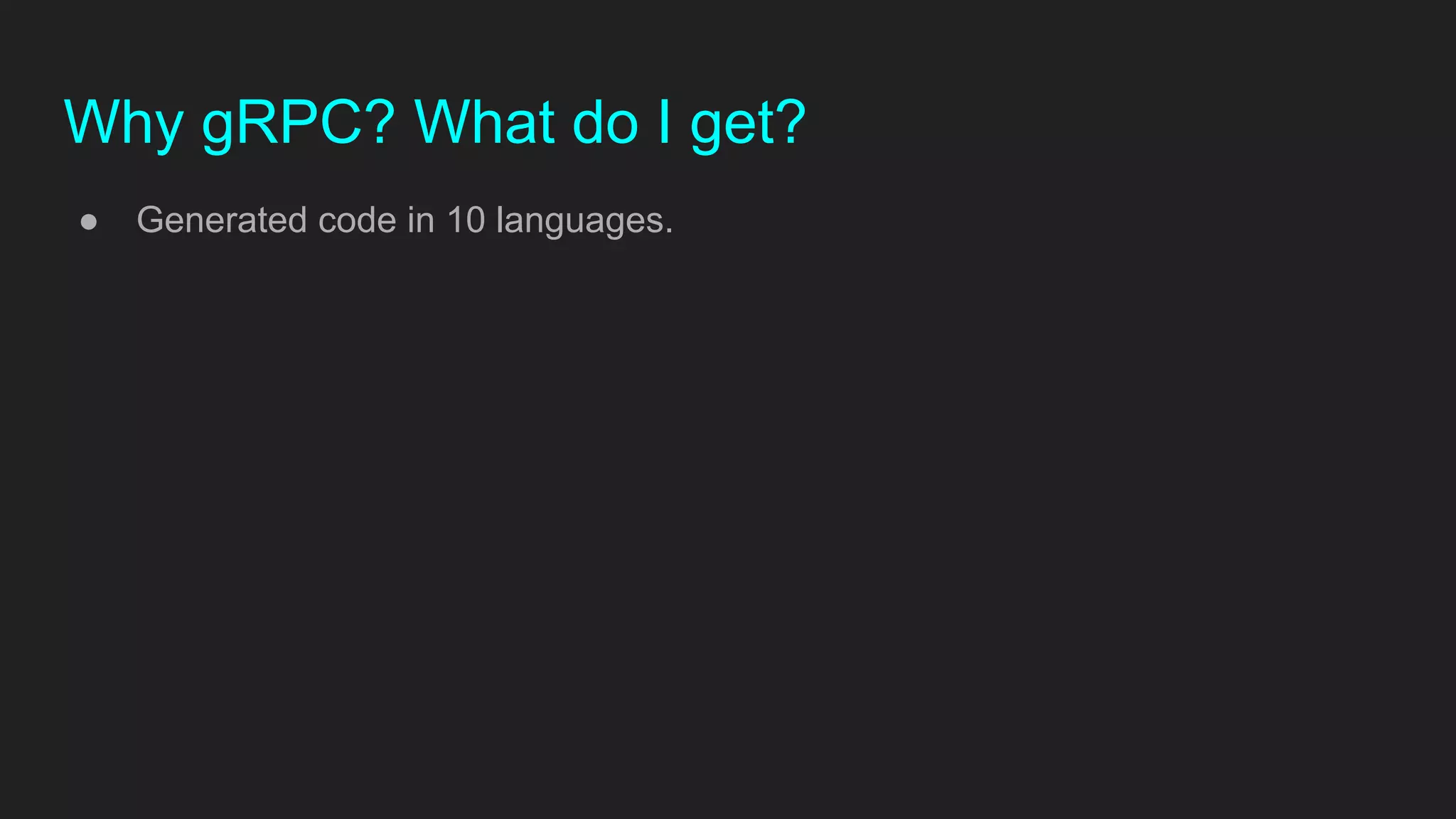 Why gRPC? What do I get?

● Generated code in 10 languages.